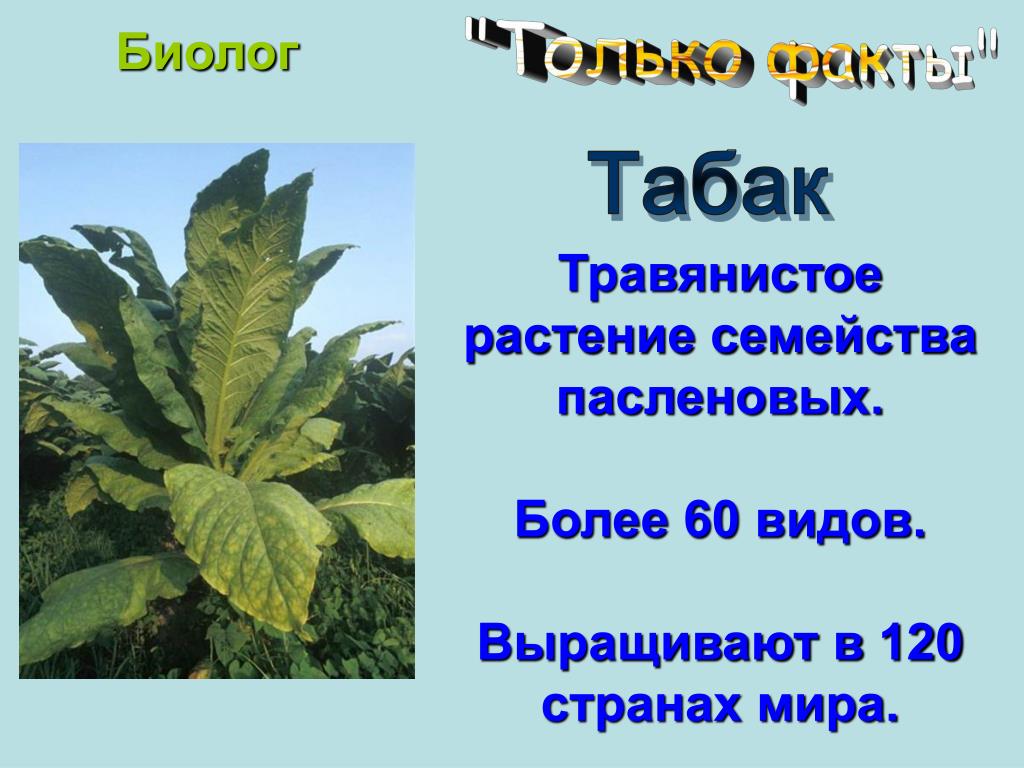 Биолог

"Только факты"

Табак

Травянистое растение семейства пасленовых.

Более 60 видов.

Выращивают в 120 странах мира.